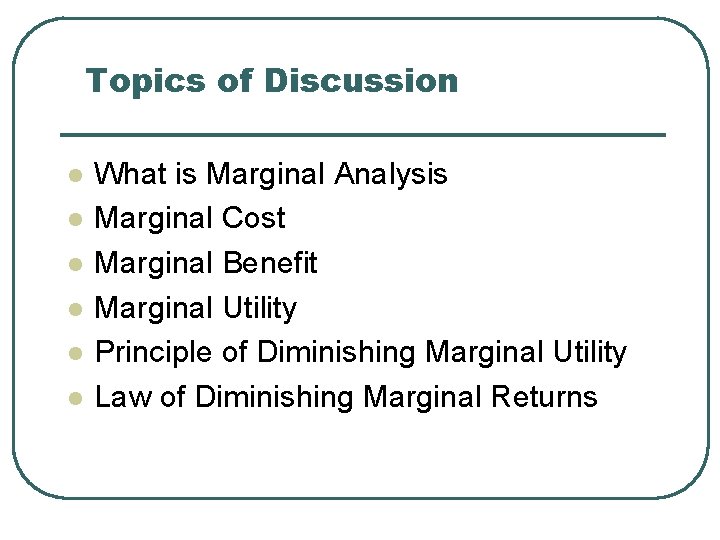 Topics of Discussion

- What is Marginal Analysis
- Marginal Cost
- Marginal Benefit
- Marginal Utility
- Principle of Diminishing Marginal Utility
- Law of Diminishing Marginal Returns